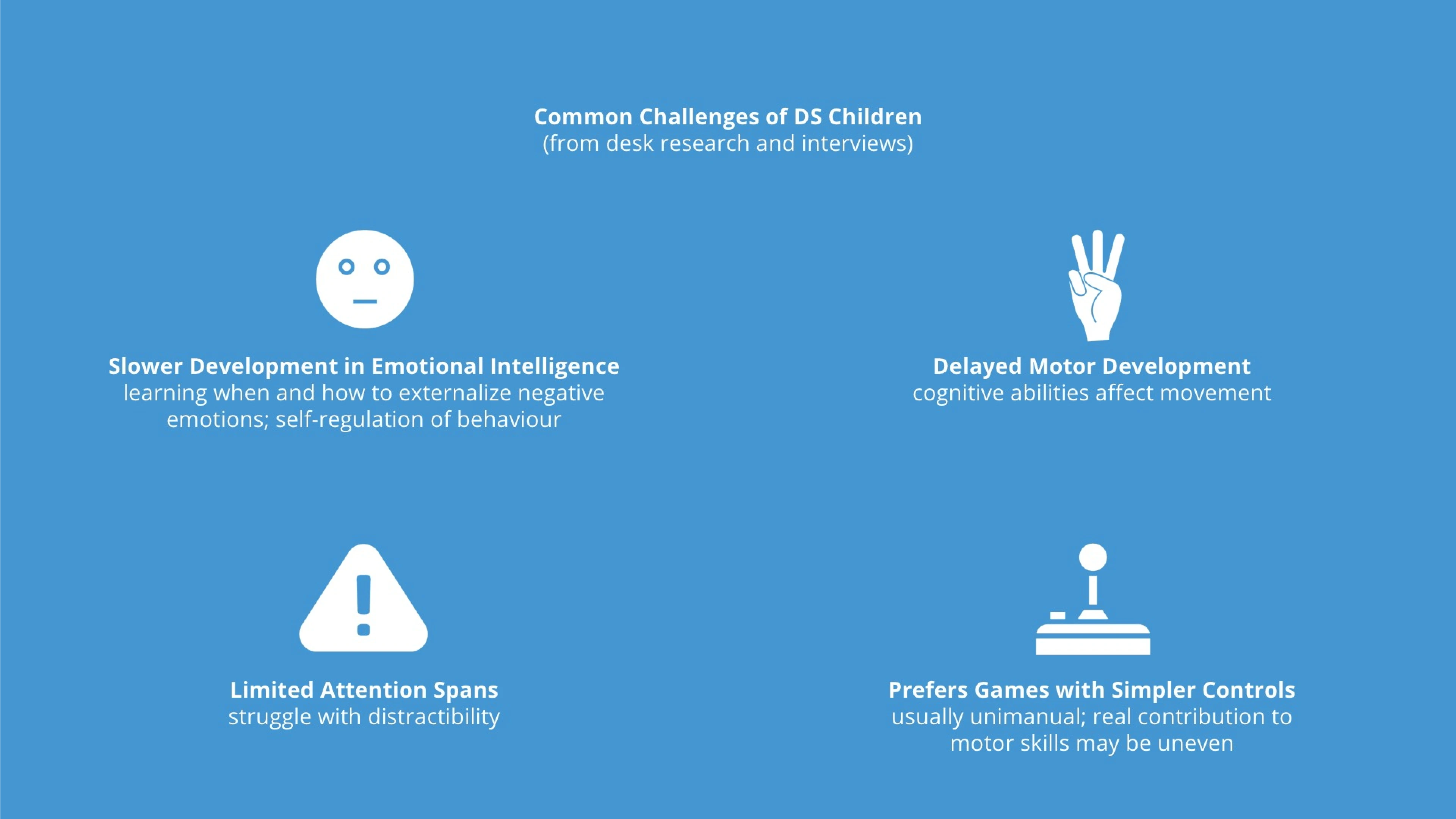 Common Challenges of DS Children
(from desk research and interviews)

Slower Development in Emotional Intelligence
learning when and how to externalize negative emotions; self-regulation of behaviour

Delayed Motor Development
cognitive abilities affect movement

Limited Attention Spans
struggle with distractibility

Prefers Games with Simpler Controls
usually unimanual; real contribution to motor skills may be uneven